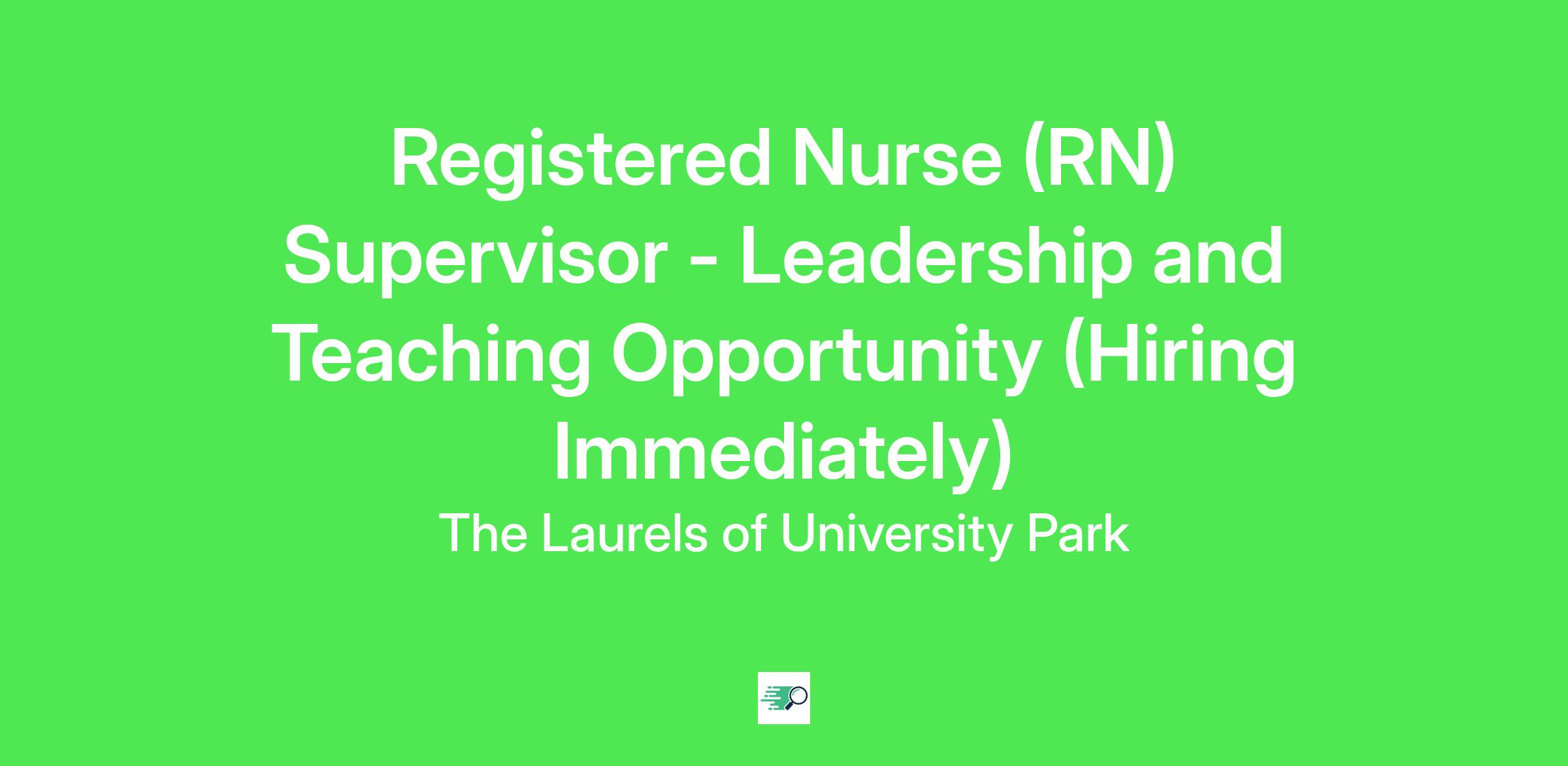 Registered Nurse (RN) Supervisor - Leadership and Teaching Opportunity (Hiring Immediately)

The Laurels of University Park